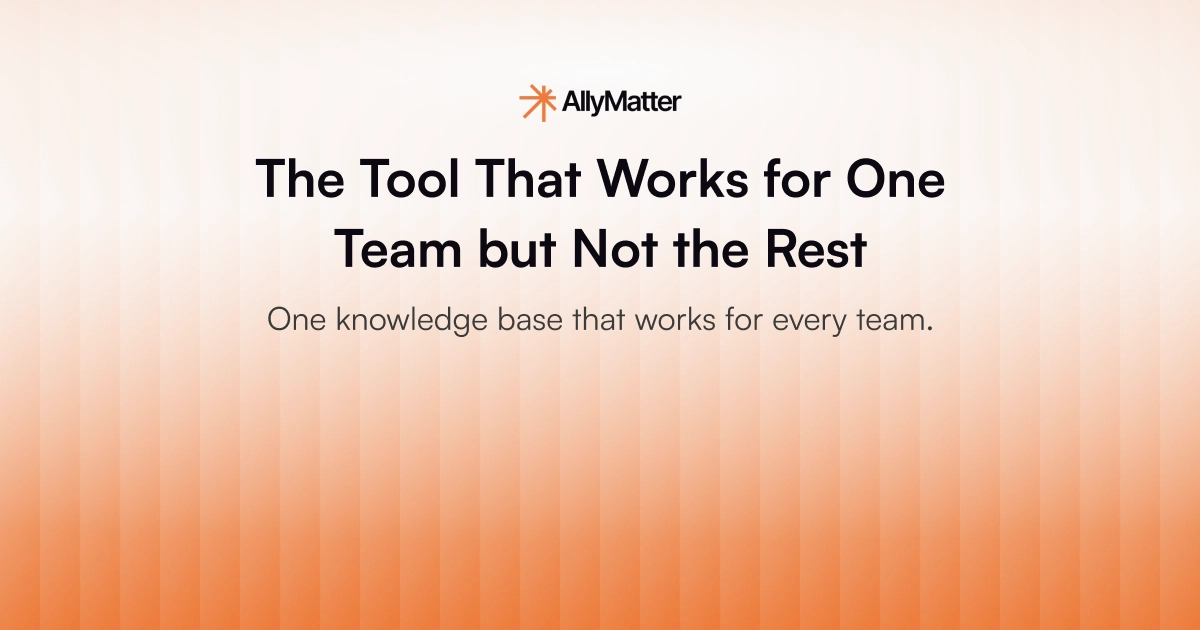 AllyMatter

The Tool That Works for One Team but Not the Rest

One knowledge base that works for every team.